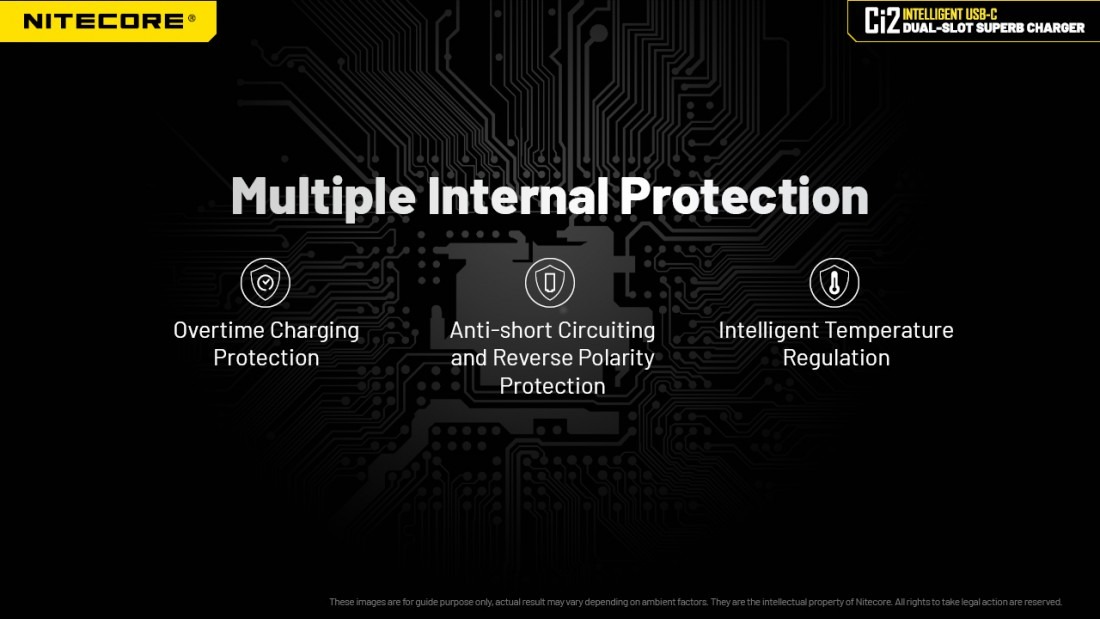 NITECORE®

Ci2 INTELLIGENT USB-C DUAL-SLOT SUPERB CHARGER

Multiple Internal Protection

Overtime Charging Protection

Anti-short Circuiting and Reverse Polarity Protection

Intelligent Temperature Regulation

These images are for guide purpose only, actual result may vary depending on ambient factors. They are the intellectual property of Nitecore. All rights to take legal action are reserved.